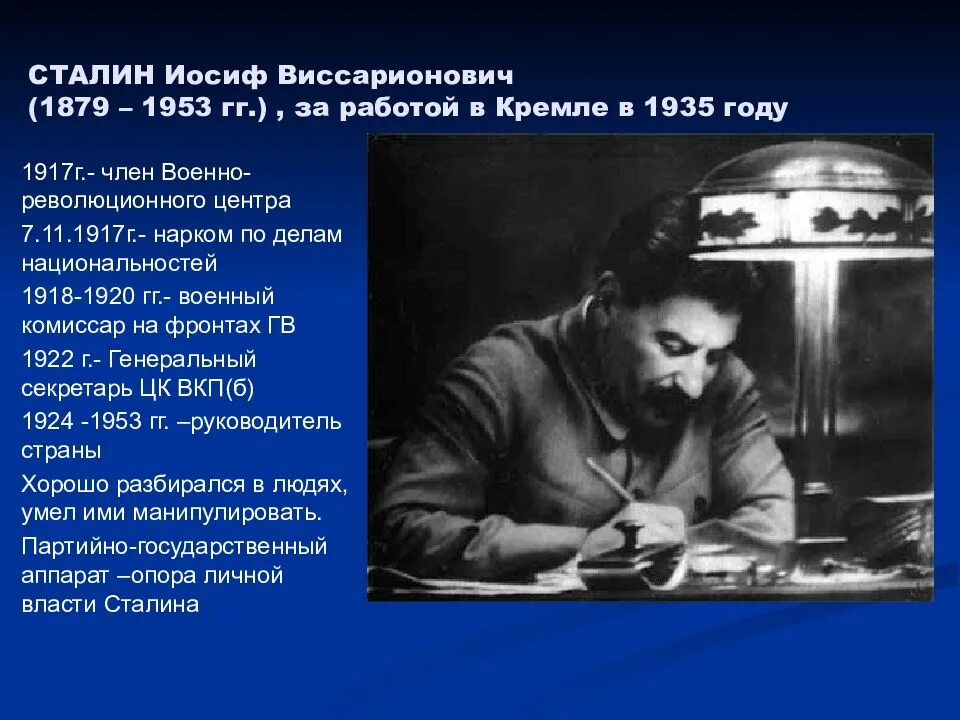 СТАЛИН Иосиф Виссарионович
(1879 – 1953 гг.) , за работой в Кремле в 1935 году

1917г.- член Военно-революционного центра

7.11.1917г.- нарком по делам национальностей

1918-1920 гг.- военный комиссар на фронтах ГВ

1922 г.- Генеральный секретарь ЦК ВКП(б)

1924 -1953 гг. –руководитель страны

Хорошо разбирался в людях, умел ими манипулировать.

Партийно-государственный аппарат –опора личной власти Сталина